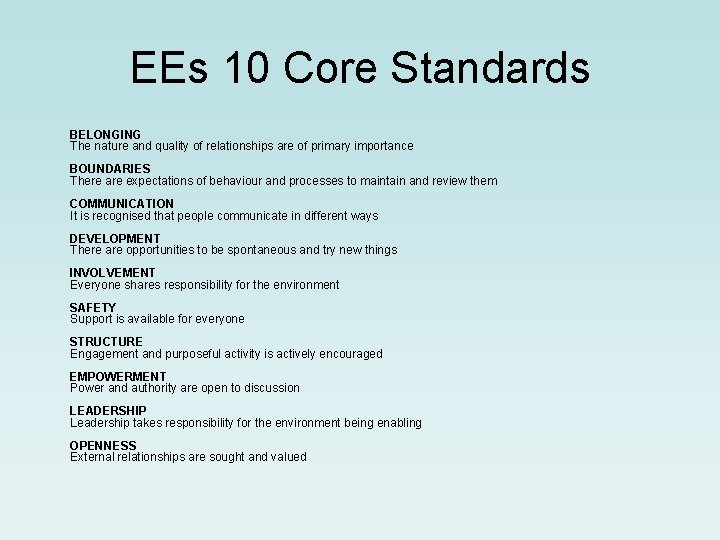 EEs 10 Core Standards

BELONGING
The nature and quality of relationships are of primary importance

BOUNDARIES
There are expectations of behaviour and processes to maintain and review them

COMMUNICATION
It is recognised that people communicate in different ways

DEVELOPMENT
There are opportunities to be spontaneous and try new things

INVOLVEMENT
Everyone shares responsibility for the environment

SAFETY
Support is available for everyone

STRUCTURE
Engagement and purposeful activity is actively encouraged

EMPOWERMENT
Power and authority are open to discussion

LEADERSHIP
Leadership takes responsibility for the environment being enabling

OPENNESS
External relationships are sought and valued